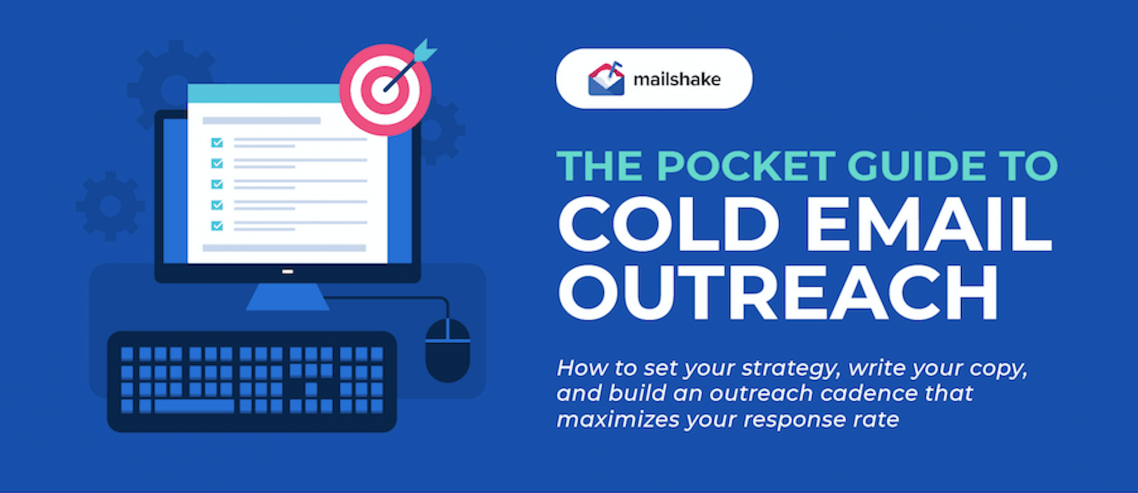 mailshake

THE POCKET GUIDE TO
COLD EMAIL OUTREACH

How to set your strategy, write your copy, and build an outreach cadence that maximizes your response rate